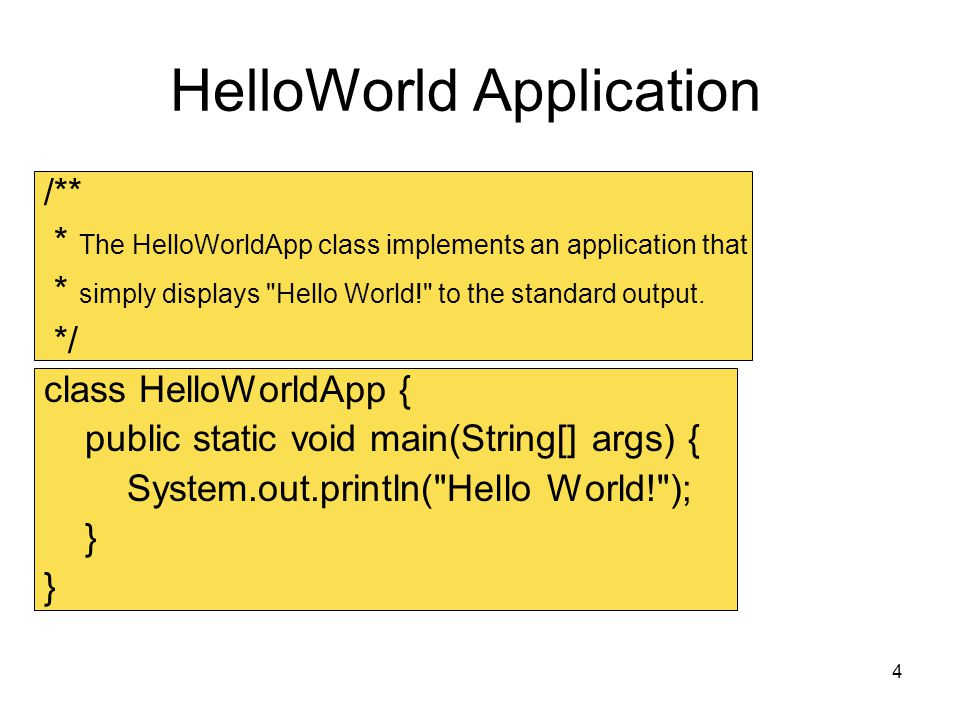 HelloWorld Application

/**
 * The HelloWorldApp class implements an application that
 * simply displays "Hello World!" to the standard output.
 */

class HelloWorldApp {
    public static void main(String[] args) {
        System.out.println("Hello World!");
    }
}

4